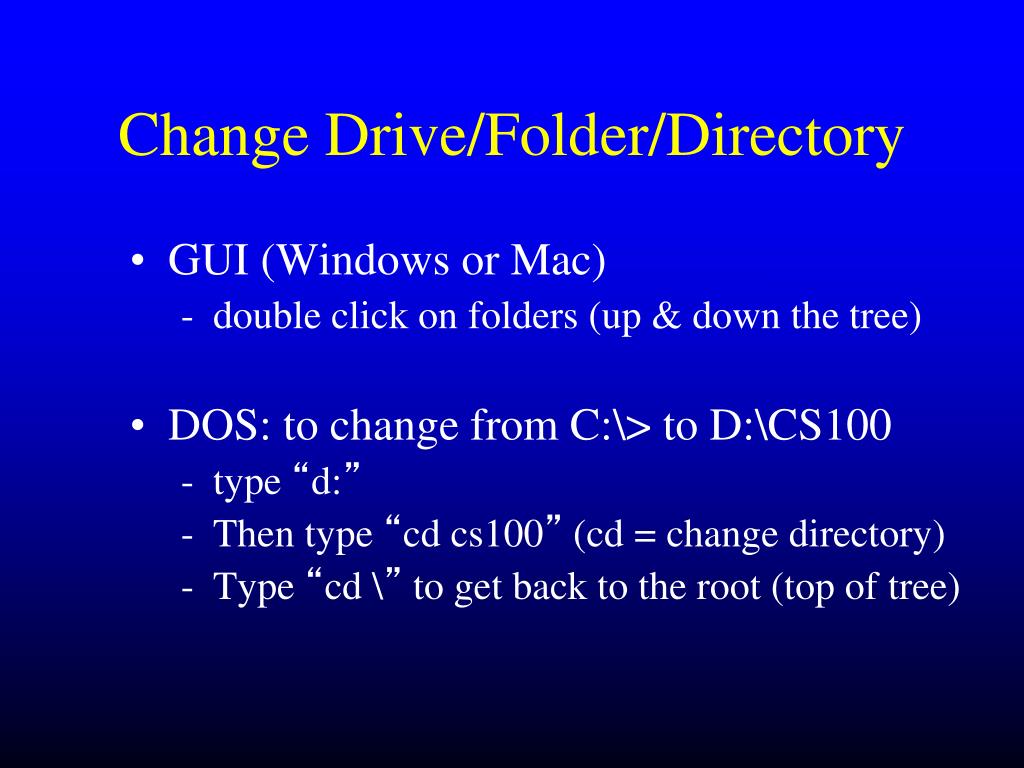 Change Drive/Folder/Directory

• GUI (Windows or Mac)
  - double click on folders (up & down the tree)

• DOS: to change from C:\> to D:\CS100
  - type “d:”
  - Then type “cd cs100” (cd = change directory)
  - Type “cd \” to get back to the root (top of tree)